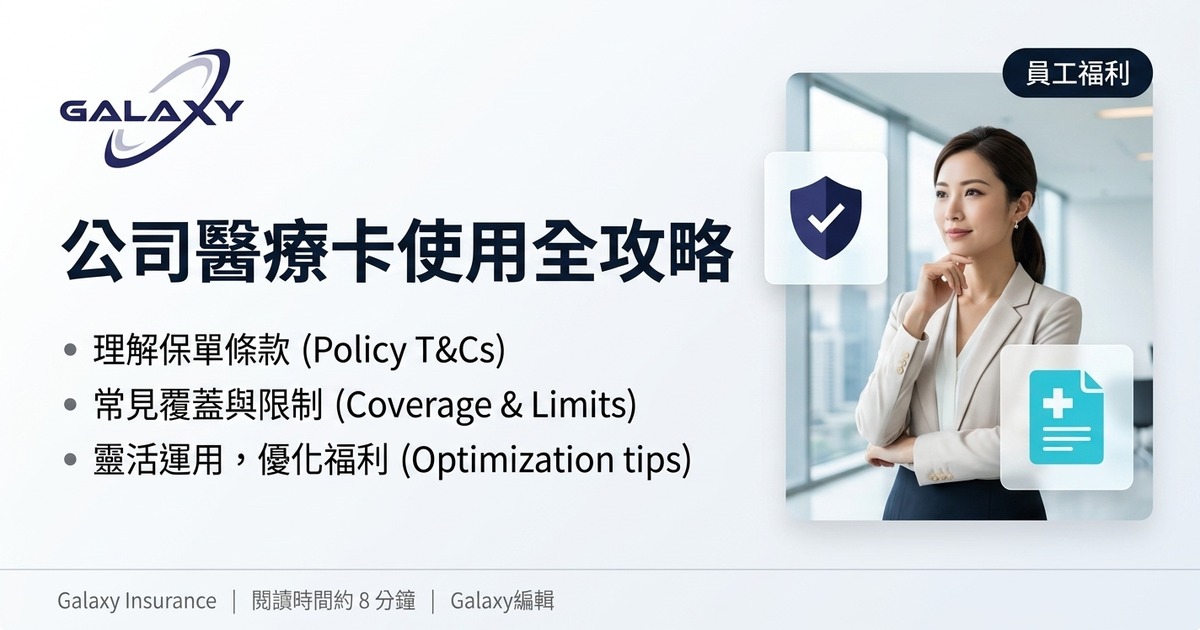 GALAXY

員工福利

公司醫療卡使用全攻略

• 理解保單條款 (Policy T&Cs)
• 常見覆蓋與限制 (Coverage & Limits)
• 靈活運用，優化福利 (Optimization tips)

Galaxy Insurance | 閱讀時間約 8 分鐘 | Galaxy編輯